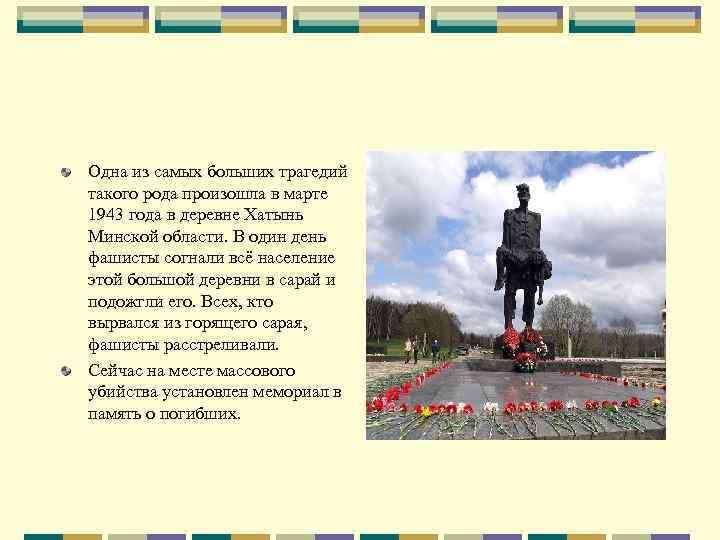 Одна из самых больших трагедий такого рода произошла в марте 1943 года в деревне Хатынь Минской области. В один день фашисты согнали всё население этой большой деревни в сарай и подожгли его. Всех, кто вырвался из горящего сарая, фашисты расстреливали.

Сейчас на месте массового убийства установлен мемориал в память о погибших.